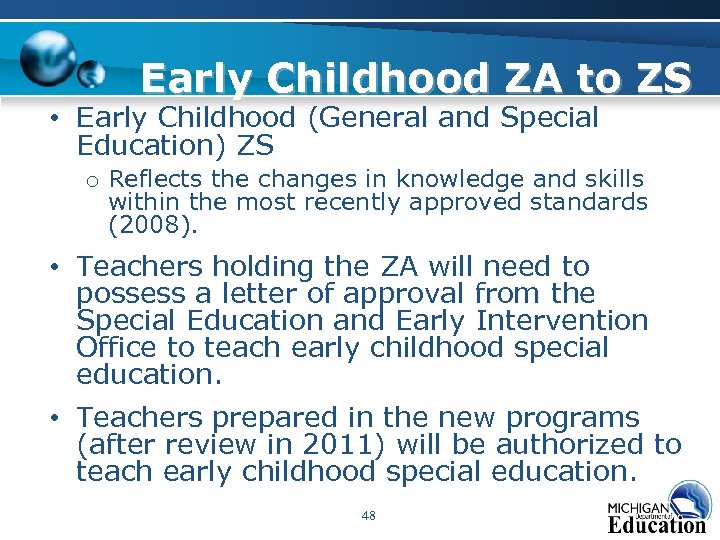 Early Childhood ZA to ZS

• Early Childhood (General and Special Education) ZS

o Reflects the changes in knowledge and skills within the most recently approved standards (2008).

• Teachers holding the ZA will need to possess a letter of approval from the Special Education and Early Intervention Office to teach early childhood special education.

• Teachers prepared in the new programs (after review in 2011) will be authorized to teach early childhood special education.

48

MICHIGAN Department of Education